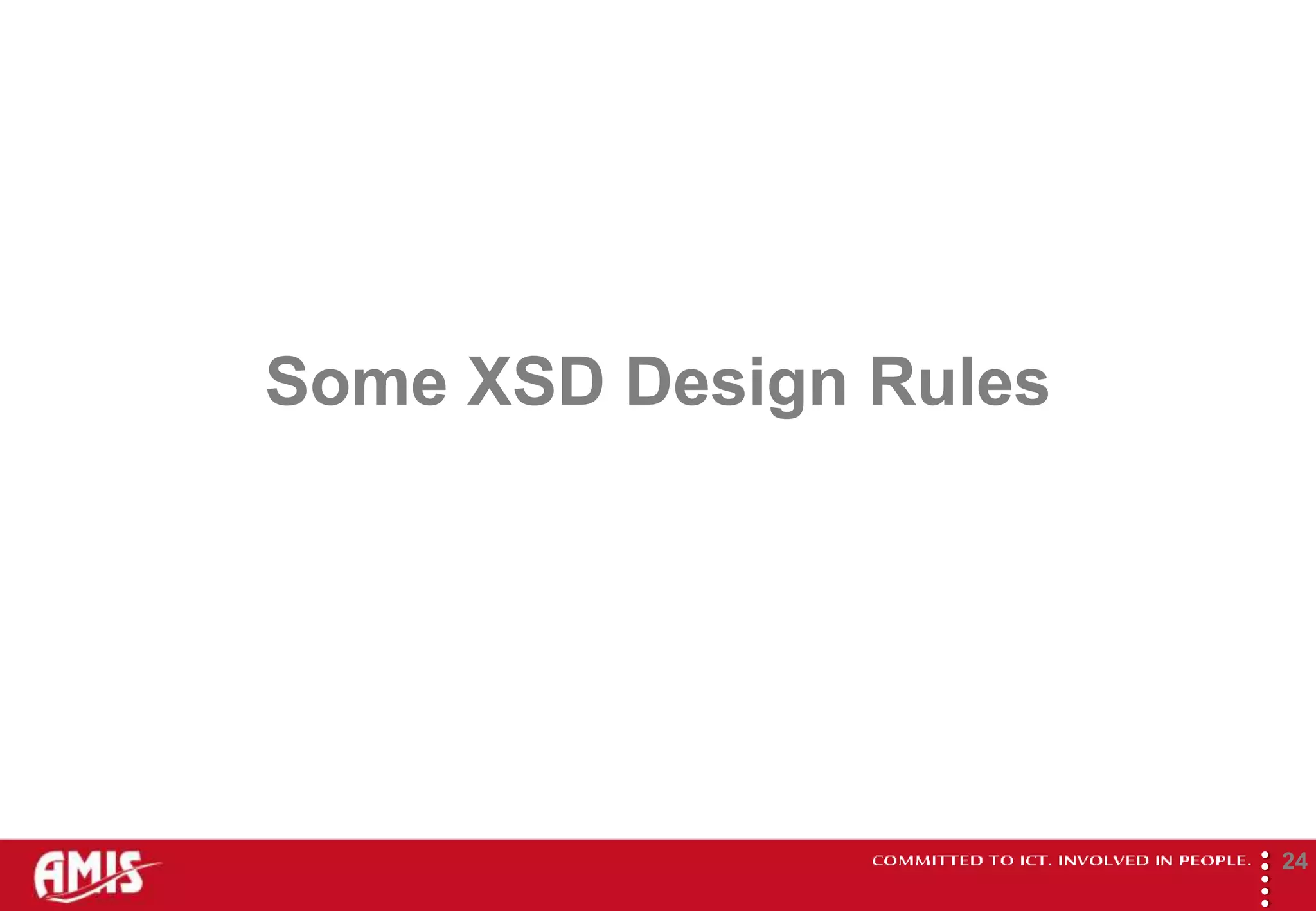 Some XSD Design Rules

AMIS

COMMITTED TO ICT. INVOLVED IN PEOPLE.

24